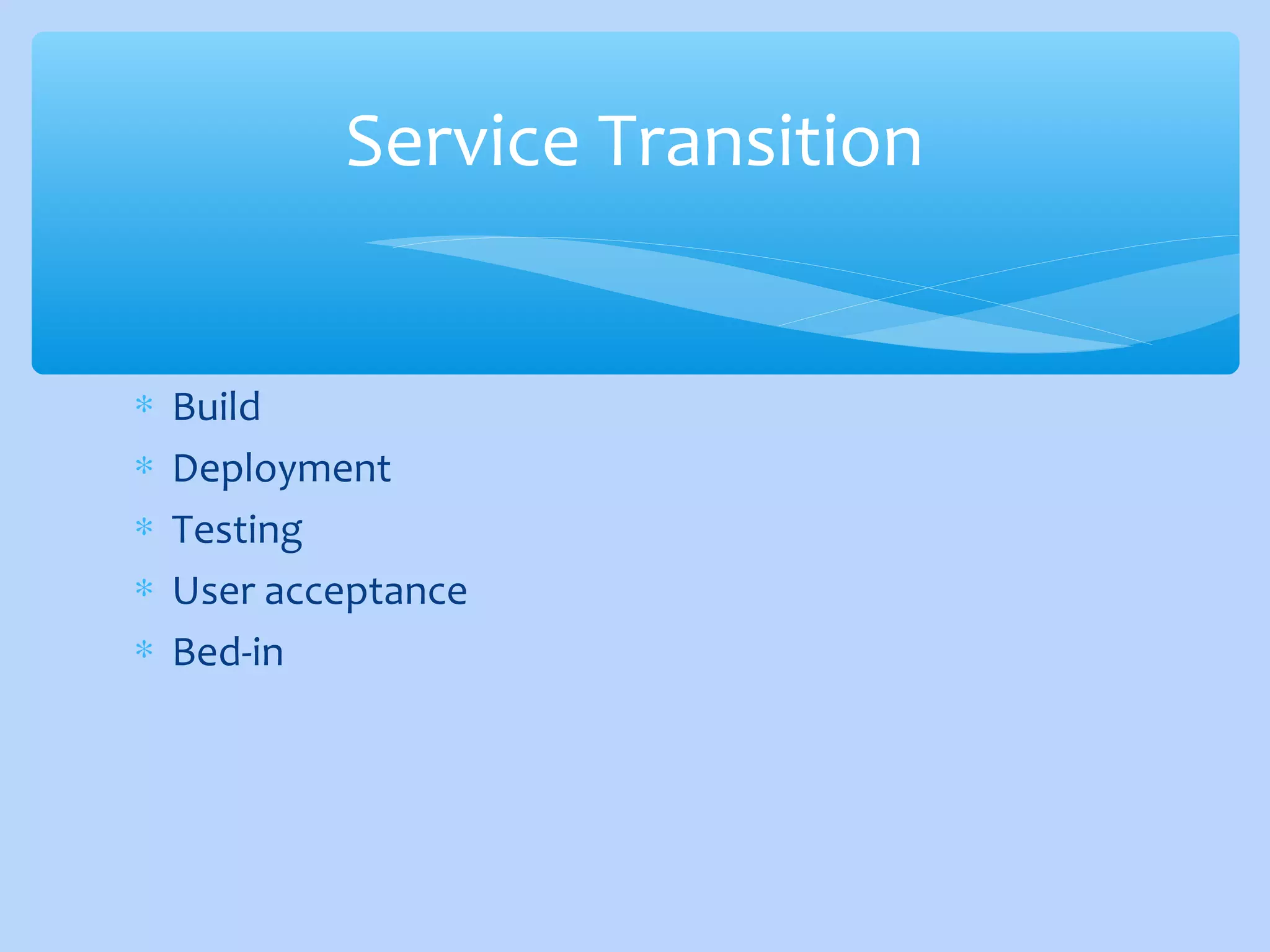 Service Transition

* Build
* Deployment
* Testing
* User acceptance
* Bed-in